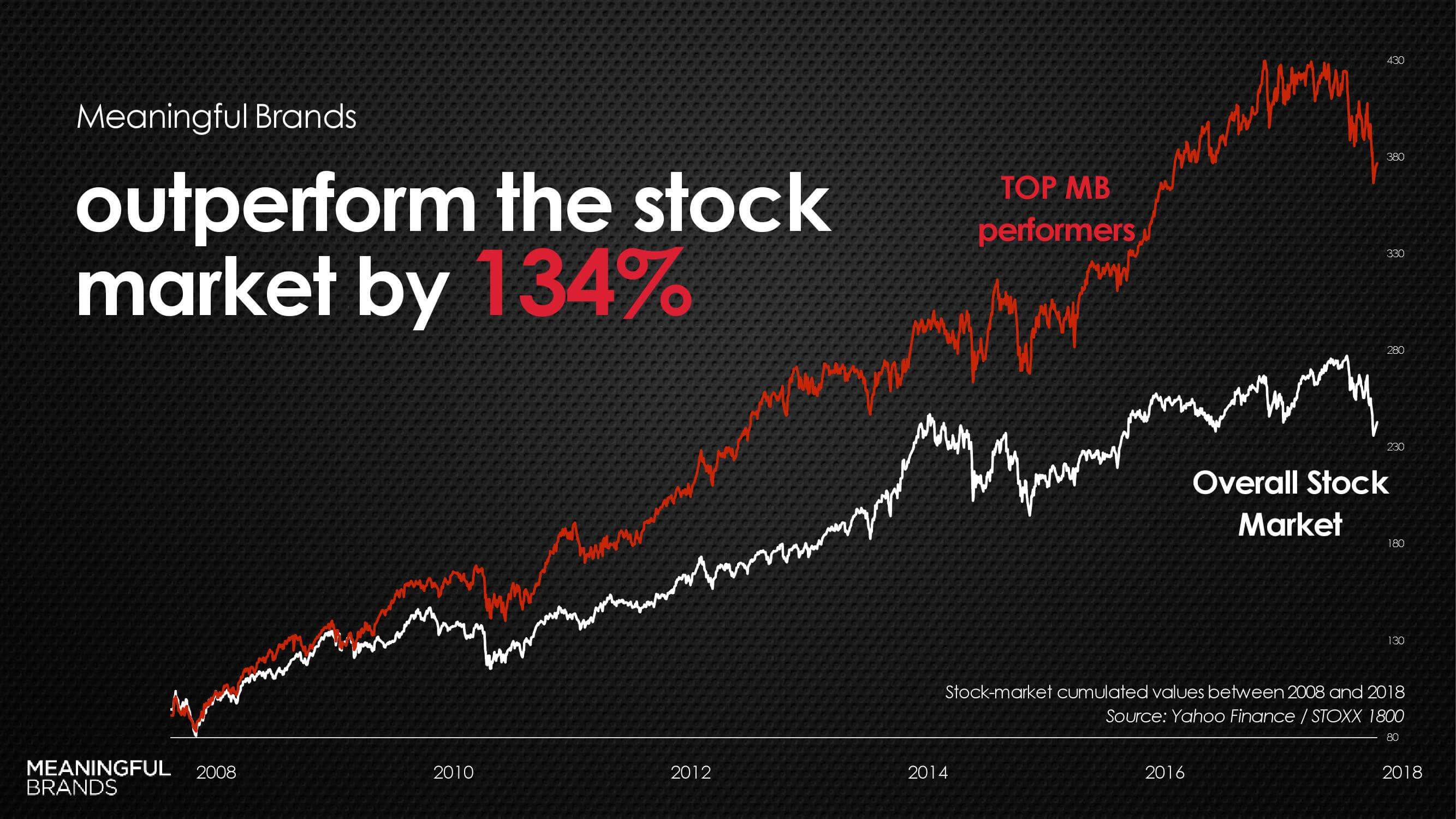 Meaningful Brands

outperform the stock market by 134%

TOP MB performers

Overall Stock Market

430
380
330
280
230
180
130
80

Stock-market cumulated values between 2008 and 2018
Source: Yahoo Finance / STOXX 1800

MEANINGFUL BRANDS

2008
2010
2012
2014
2016
2018